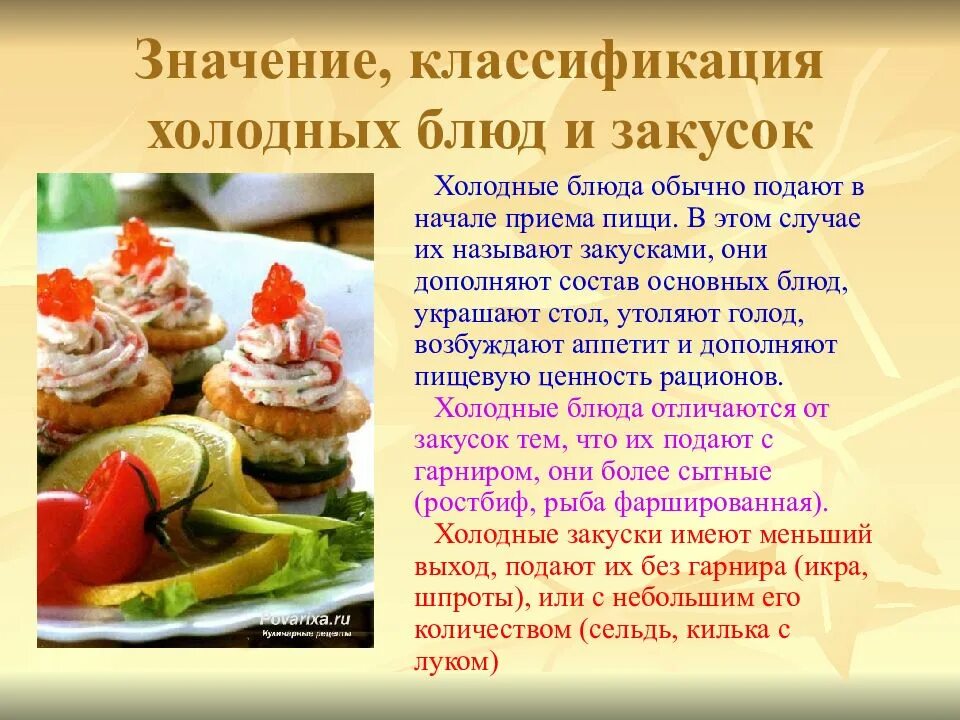 Значение, классификация холодных блюд и закусок

Povarixa.ru
Кулинарные рецепты

Холодные блюда обычно подают в начале приема пищи. В этом случае их называют закусками, они дополняют состав основных блюд, украшают стол, утоляют голод, возбуждают аппетит и дополняют пищевую ценность рационов.

Холодные блюда отличаются от закусок тем, что их подают с гарниром, они более сытные (ростбиф, рыба фаршированная).

Холодные закуски имеют меньший выход, подают их без гарнира (икра, шпроты), или с небольшим его количеством (сельдь, килька с луком)